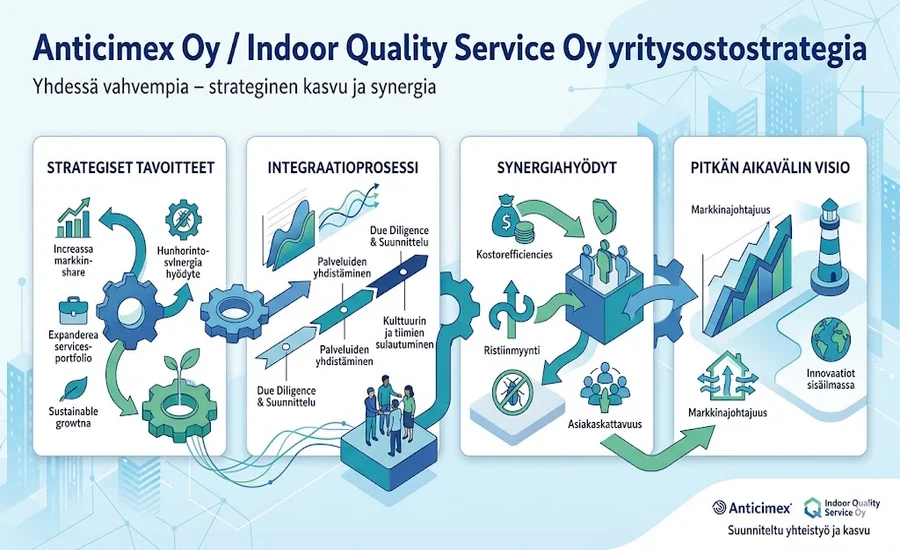 Anticimex Oy / Indoor Quality Service Oy yritysostostrategia

Yhdessä vahvempia – strateginen kasvu ja synergia

STRATEGISET TAVOITTEET

Increassa markkin-share

Hunhorinto-svlnergia hyödyte

Expanderea services-portfolio

Sustainable growtna

INTEGRAATIOPROSESSI

Due Diligence & Suunnittelu

Palveluiden yhdistäminen

Kulttuurin ja tiimien sulautuminen

Palveluiden yhdistäminen

Due Diligence & Suunnittelu

SYNERGIAHYÖDYT

Kostorefficiencies

Ristiinmyynti

Asiakaskattavuus

PITKÄN AIKAVÄLIN VISIO

Markkinajohtajuus

Innovaatiot sisäilmassa

Markkinajohtajuus

Anticimex

Indoor Quality Service Oy

Suunniteltu yhteistyö ja kasvu